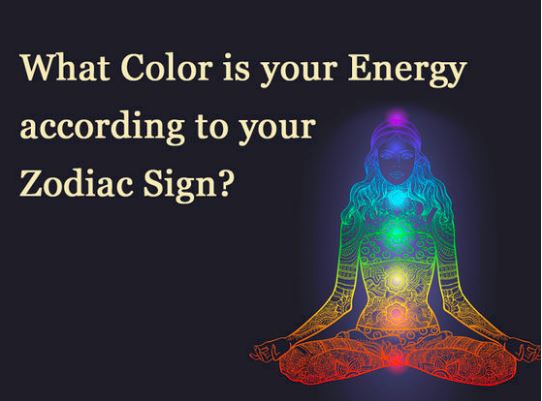 What Color is your Energy according to your Zodiac Sign?